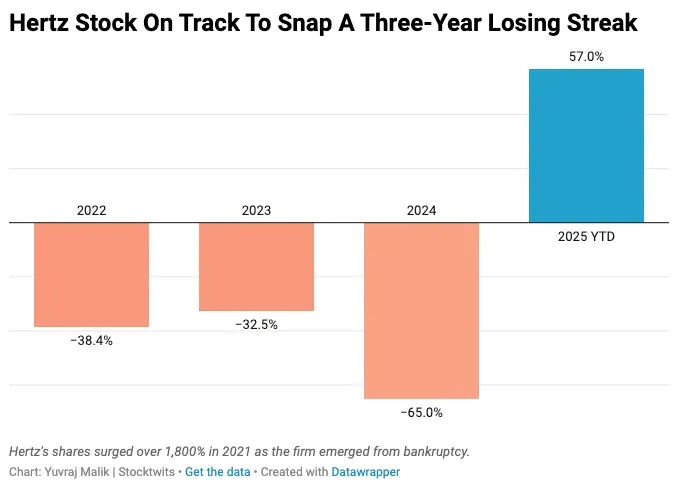 Hertz Stock On Track To Snap A Three-Year Losing Streak

57.0%

2022

2023

2024

2025 YTD

−38.4%

−32.5%

−65.0%

Hertz's shares surged over 1,800% in 2021 as the firm emerged from bankruptcy.

Chart: Yuvraj Malik | Stocktwits • Get the data • Created with Datawrapper